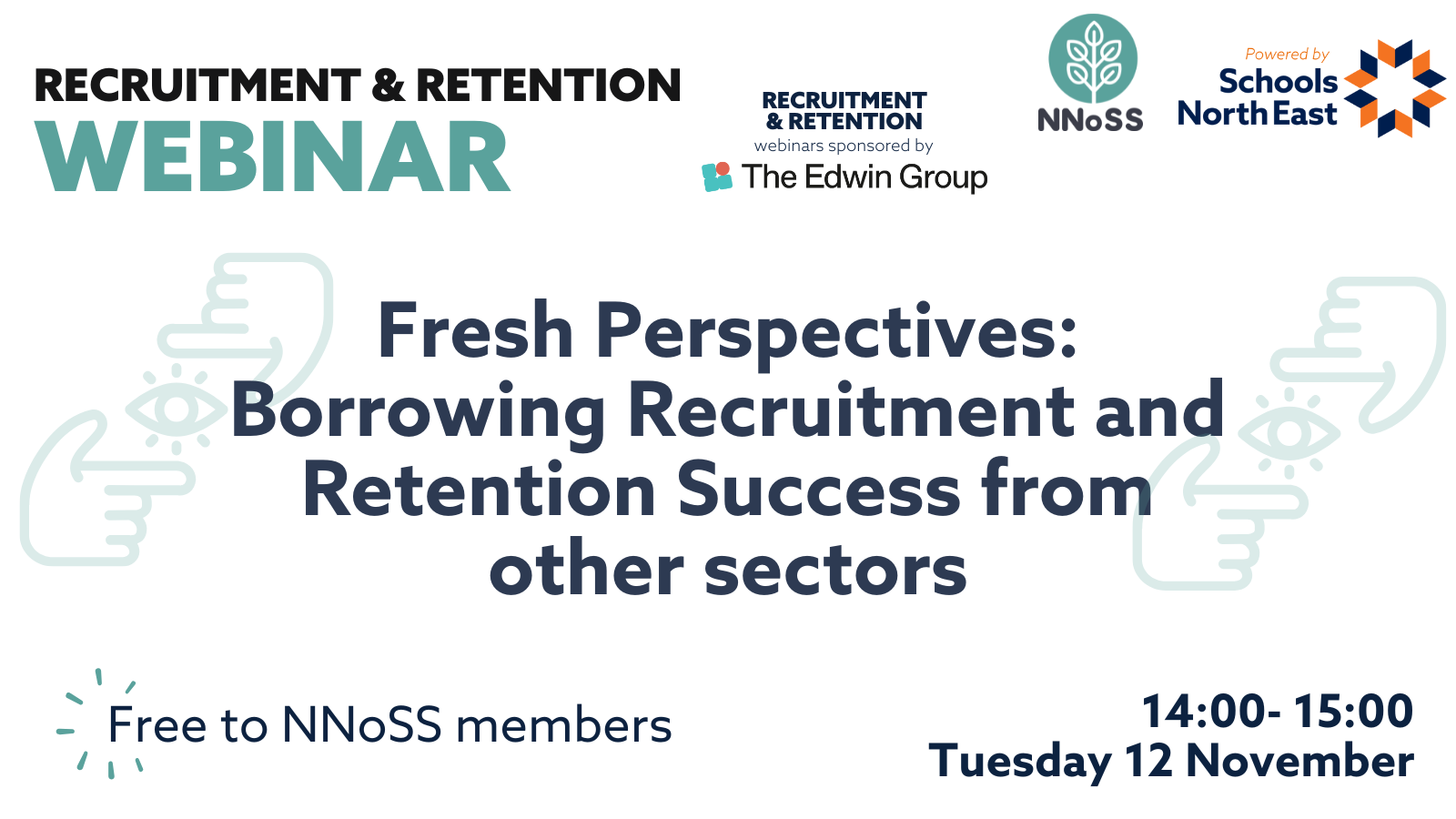 RECRUITMENT & RETENTION
WEBINAR

RECRUITMENT & RETENTION
webinars sponsored by
The Edwin Group

NNoSS

Powered by
Schools North East

Fresh Perspectives: Borrowing Recruitment and Retention Success from other sectors

Free to NNoSS members

14:00- 15:00
Tuesday 12 November